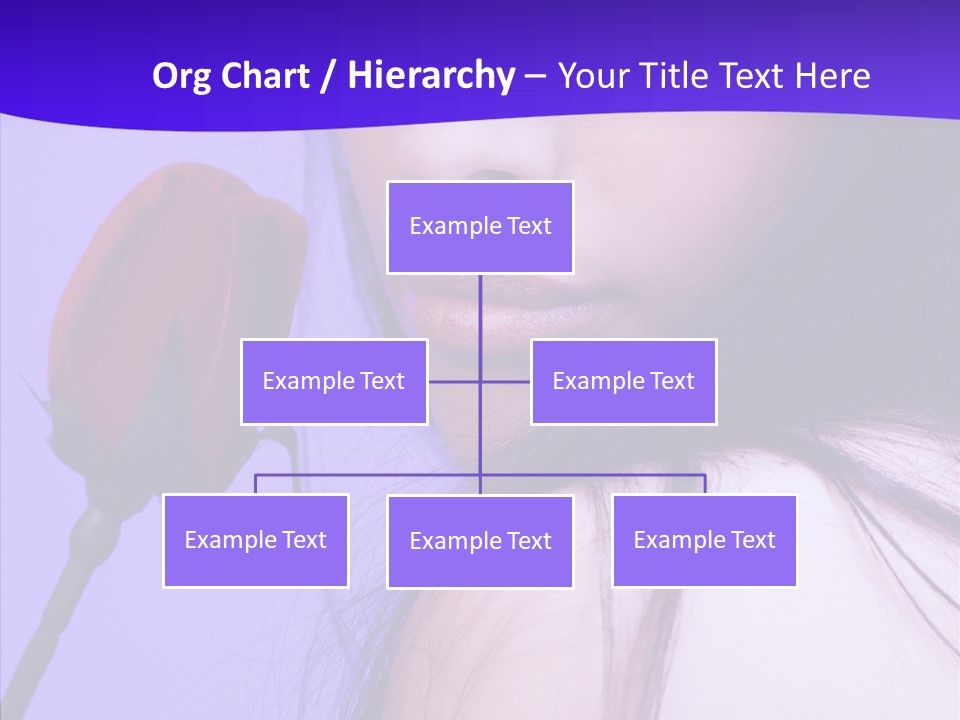 Org Chart / Hierarchy – Your Title Text Here

Example Text

Example Text

Example Text

Example Text

Example Text

Example Text